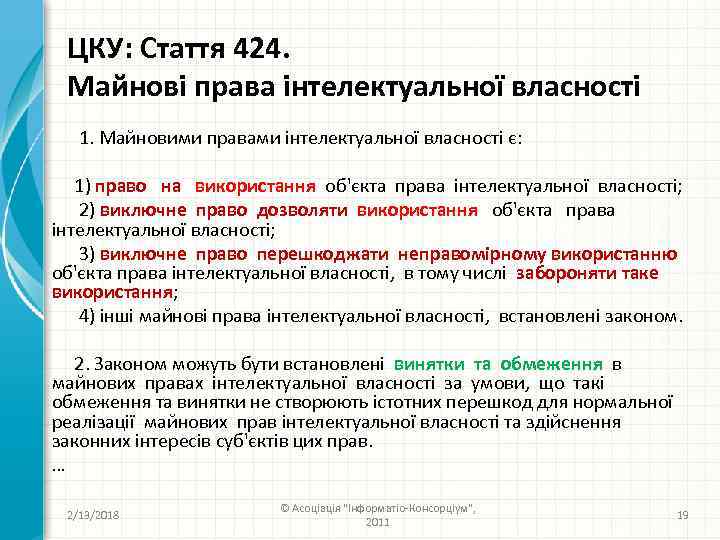 ЦКУ: Стаття 424.
Майнові права інтелектуальної власності

1. Майновими правами інтелектуальної власності є:

1) право на використання об'єкта права інтелектуальної власності;
2) виключне право дозволяти використання об'єкта права інтелектуальної власності;
3) виключне право перешкоджати неправомірному використанню об'єкта права інтелектуальної власності, в тому числі забороняти таке використання;
4) інші майнові права інтелектуальної власності, встановлені законом.

2. Законом можуть бути встановлені винятки та обмеження в майнових правах інтелектуальної власності за умови, що такі обмеження та винятки не створюють істотних перешкод для нормальної реалізації майнових прав інтелектуальної власності та здійснення законних інтересів суб'єктів цих прав.
...

2/13/2018

© Асоціація "Інформатіо-Консорціум", 2011

19